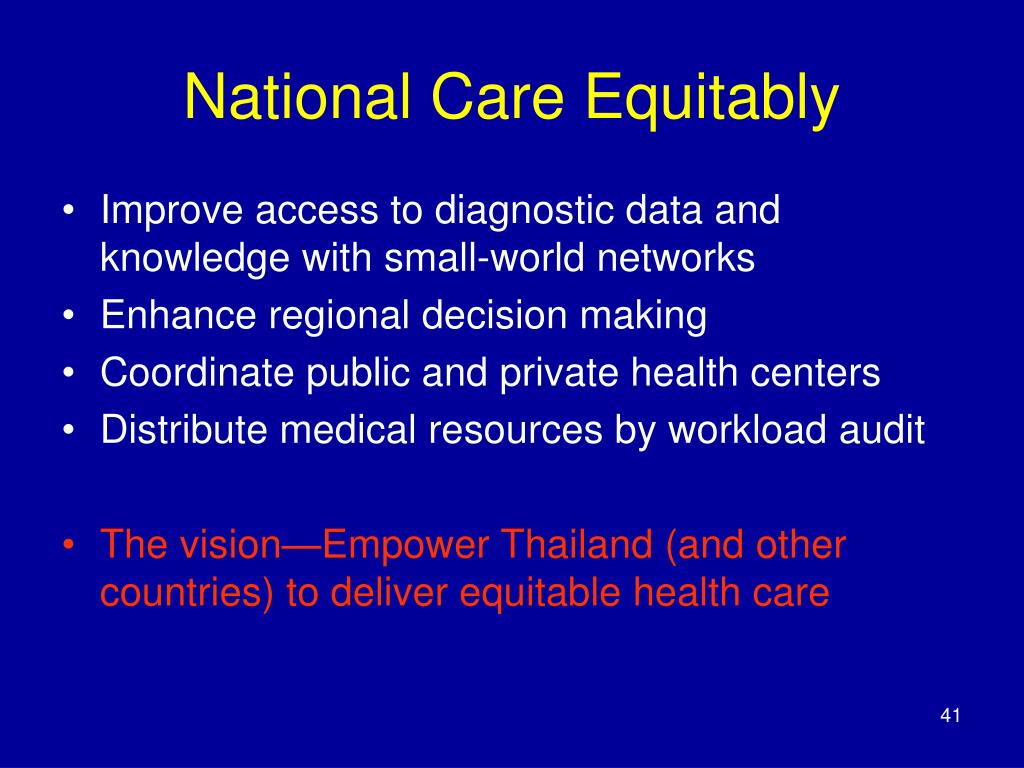 National Care Equitably

• Improve access to diagnostic data and knowledge with small-world networks
• Enhance regional decision making
• Coordinate public and private health centers
• Distribute medical resources by workload audit

• The vision—Empower Thailand (and other countries) to deliver equitable health care

41